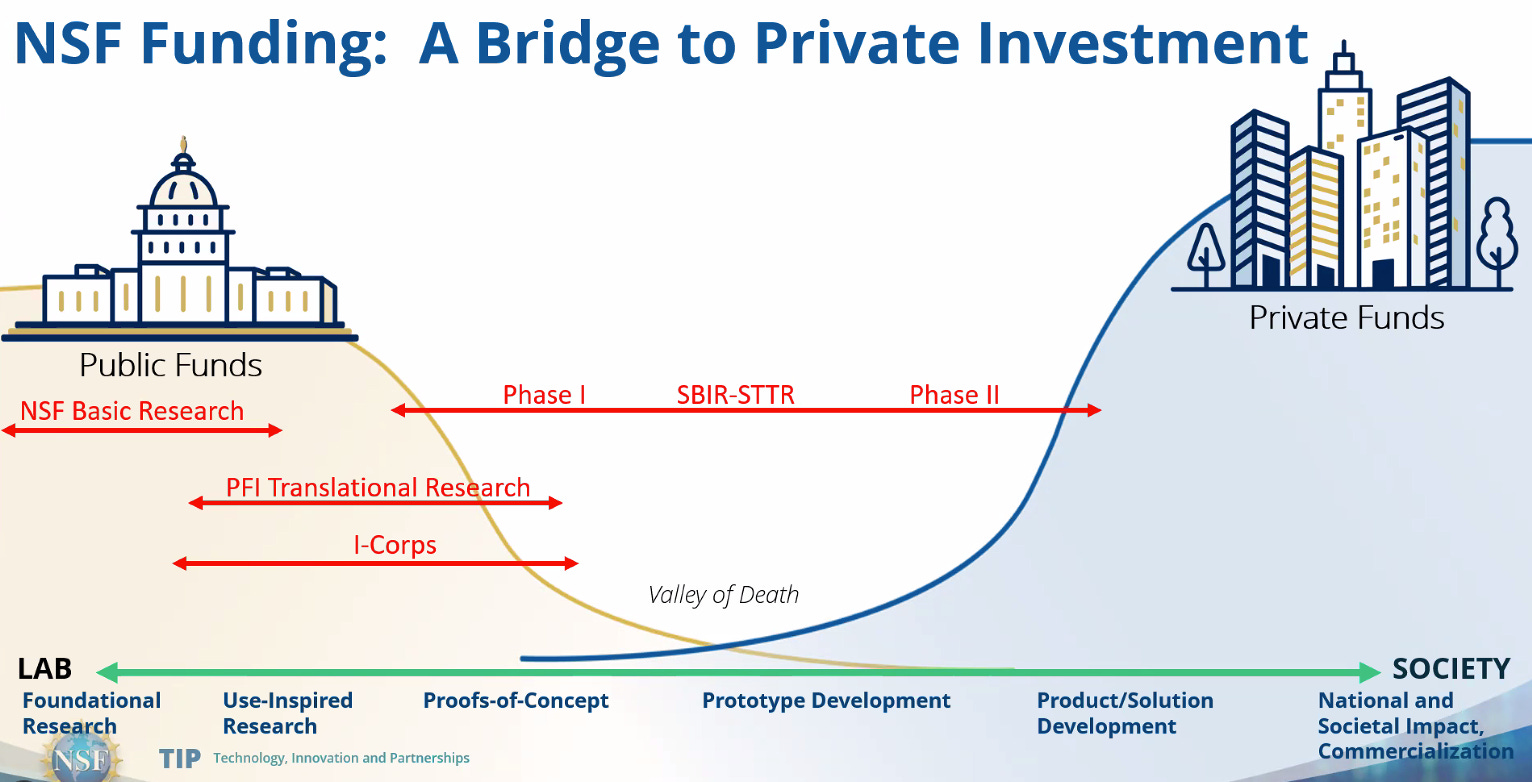 NSF Funding: A Bridge to Private Investment

Public Funds

Private Funds

NSF Basic Research

Phase I SBIR-STTR Phase II

PFI Translational Research

I-Corps

Valley of Death

LAB

SOCIETY

Foundational Research

Use-Inspired Research

Proofs-of-Concept

Prototype Development

Product/Solution Development

National and Societal Impact, Commercialization

NSF

TIP Technology, Innovation and Partnerships